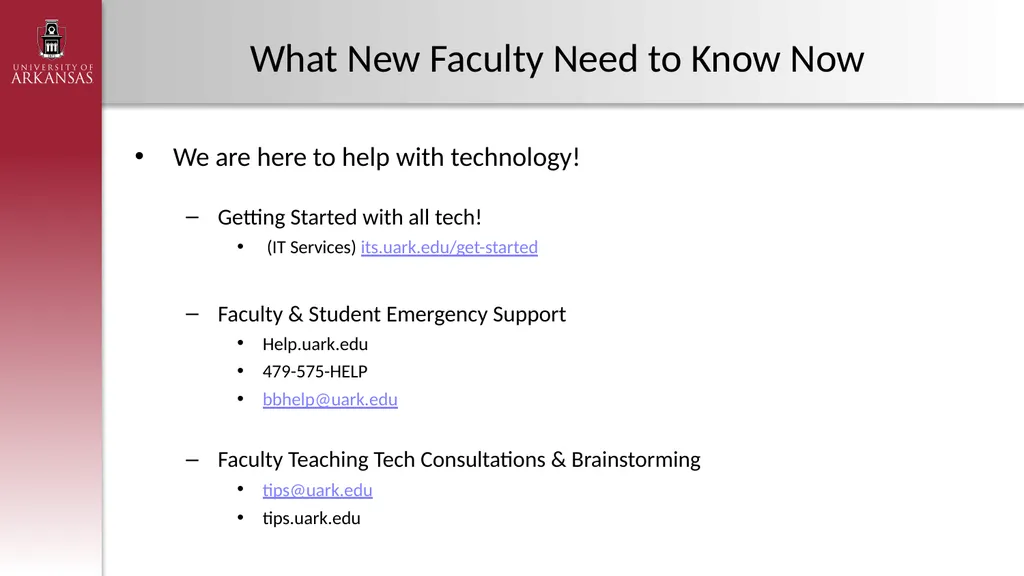 UNIVERSITY OF ARKANSAS

What New Faculty Need to Know Now

• We are here to help with technology!

– Getting Started with all tech!

• (IT Services) its.uark.edu/get-started

– Faculty & Student Emergency Support

• Help.uark.edu
• 479-575-HELP
• bbhelp@uark.edu

– Faculty Teaching Tech Consultations & Brainstorming

• tips@uark.edu
• tips.uark.edu